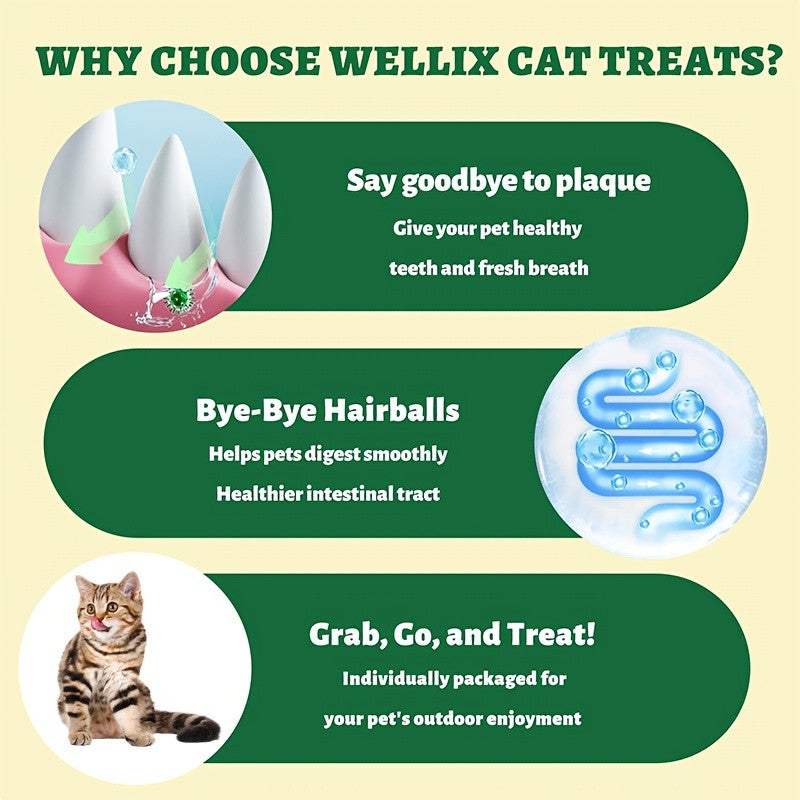 WHY CHOOSE WELLIX CAT TREATS?

Say goodbye to plaque

Give your pet healthy teeth and fresh breath

Bye-Bye Hairballs

Helps pets digest smoothly

Healthier intestinal tract

Grab, Go, and Treat!

Individually packaged for your pet's outdoor enjoyment